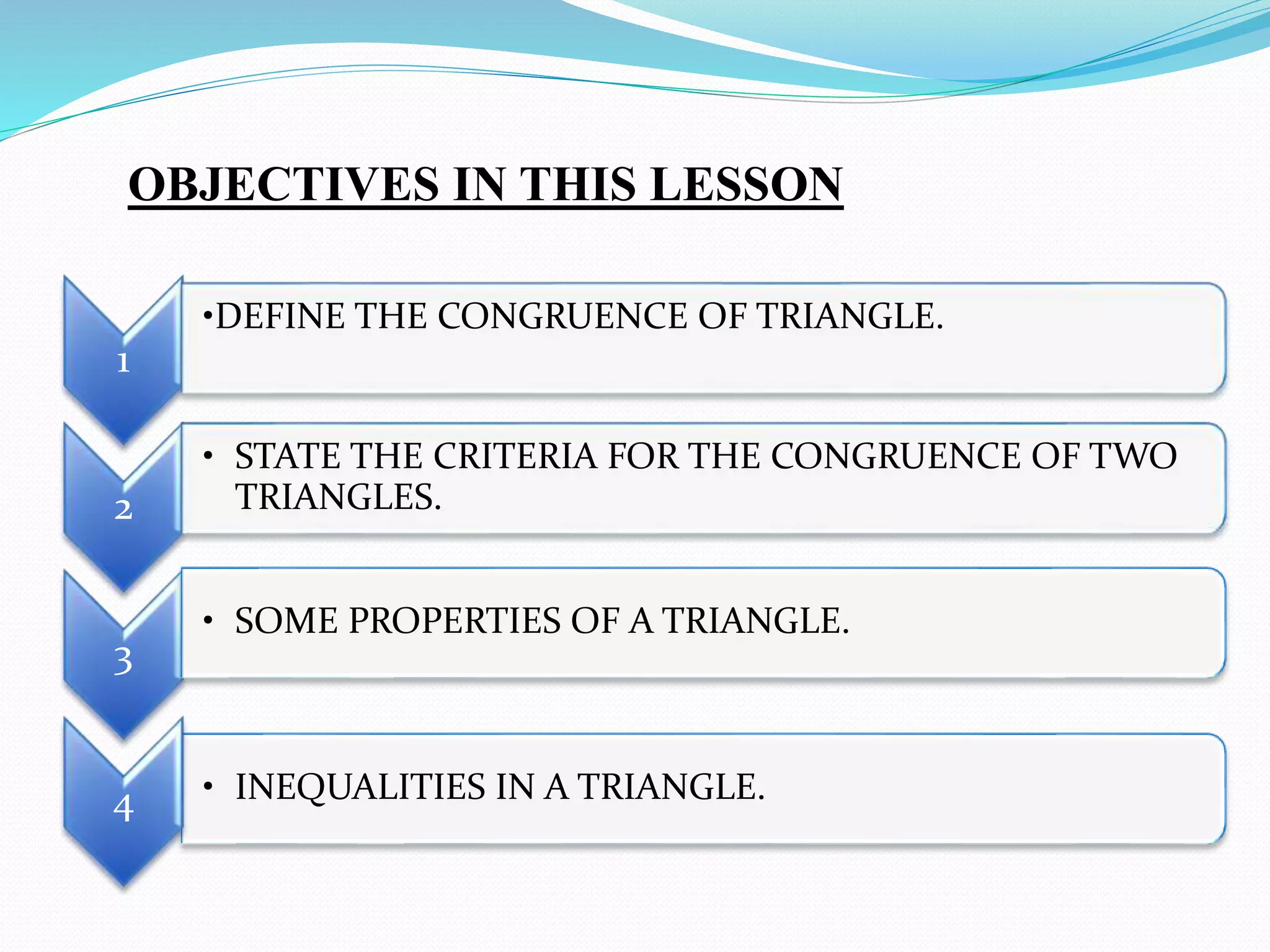 OBJECTIVES IN THIS LESSON

1

•DEFINE THE CONGRUENCE OF TRIANGLE.

2

• STATE THE CRITERIA FOR THE CONGRUENCE OF TWO TRIANGLES.

3

• SOME PROPERTIES OF A TRIANGLE.

4

• INEQUALITIES IN A TRIANGLE.